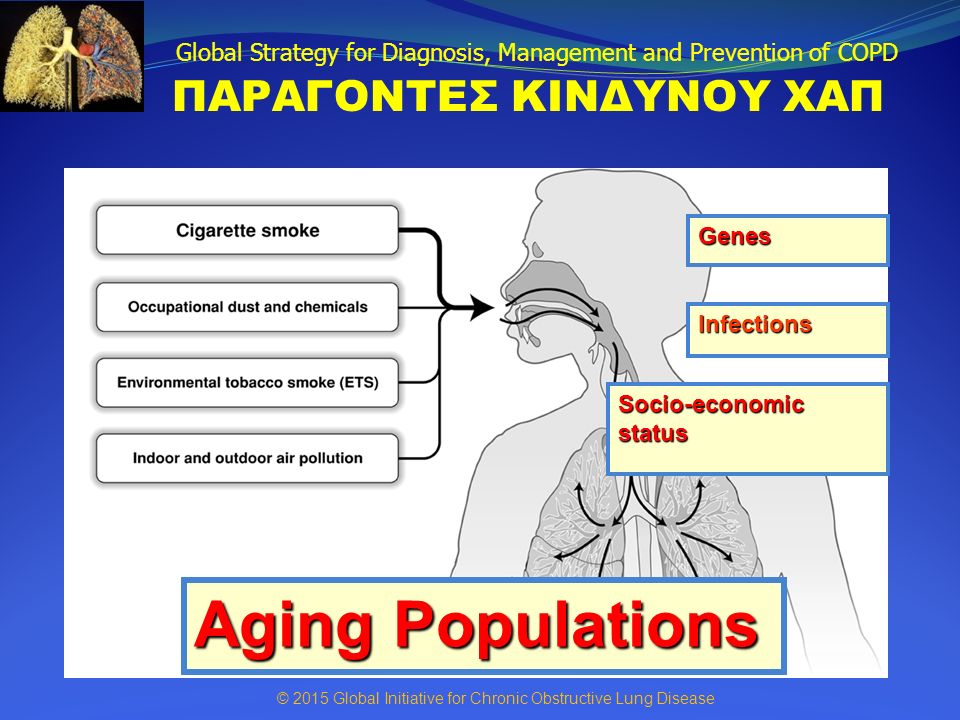 Global Strategy for Diagnosis, Management and Prevention of COPD

ΠΑΡΑΓΟΝΤΕΣ ΚΙΝΔΥΝΟΥ ΧΑΠ

Cigarette smoke

Occupational dust and chemicals

Environmental tobacco smoke (ETS)

Indoor and outdoor air pollution

Genes

Infections

Socio-economic status

Aging Populations

© 2015 Global Initiative for Chronic Obstructive Lung Disease